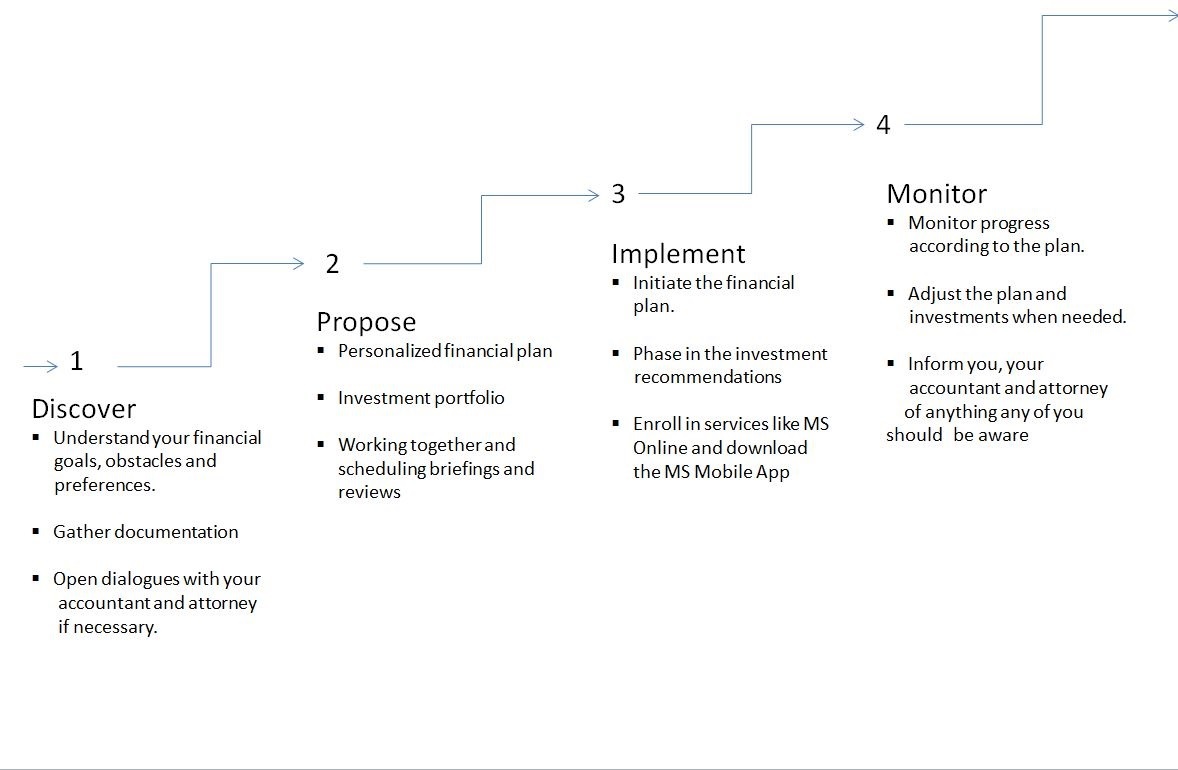 1

Discover
▪ Understand your financial goals, obstacles and preferences.

▪ Gather documentation

▪ Open dialogues with your accountant and attorney if necessary.

2

Propose
▪ Personalized financial plan

▪ Investment portfolio

▪ Working together and scheduling briefings and reviews

3

Implement
▪ Initiate the financial plan.

▪ Phase in the investment recommendations

▪ Enroll in services like MS Online and download the MS Mobile App

4

Monitor
▪ Monitor progress according to the plan.

▪ Adjust the plan and investments when needed.

▪ Inform you, your accountant and attorney of anything any of you should be aware